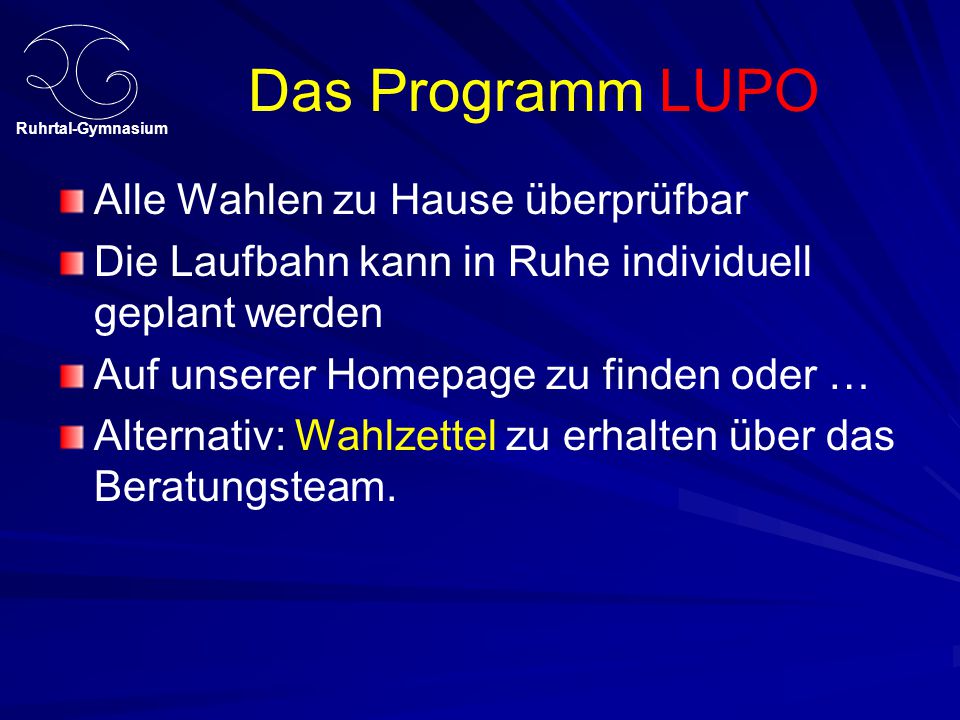 Ruhrtal-Gymnasium

Das Programm LUPO

Alle Wahlen zu Hause überprüfbar

Die Laufbahn kann in Ruhe individuell geplant werden

Auf unserer Homepage zu finden oder …

Alternativ: Wahlzettel zu erhalten über das Beratungsteam.